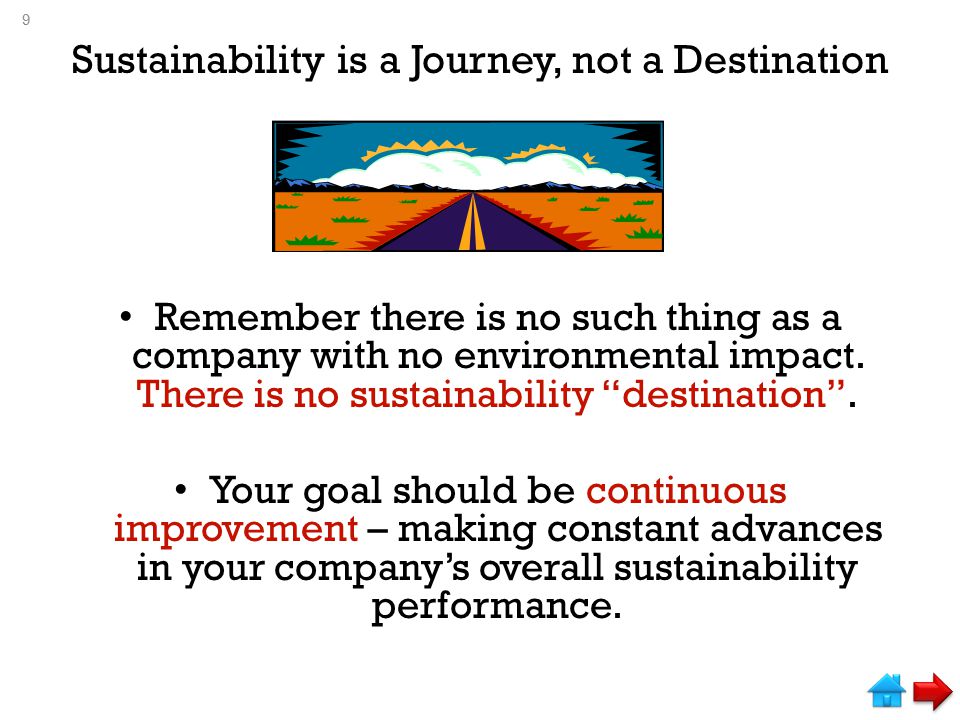 9

Sustainability is a Journey, not a Destination

• Remember there is no such thing as a company with no environmental impact. There is no sustainability “destination”.

• Your goal should be continuous improvement – making constant advances in your company’s overall sustainability performance.